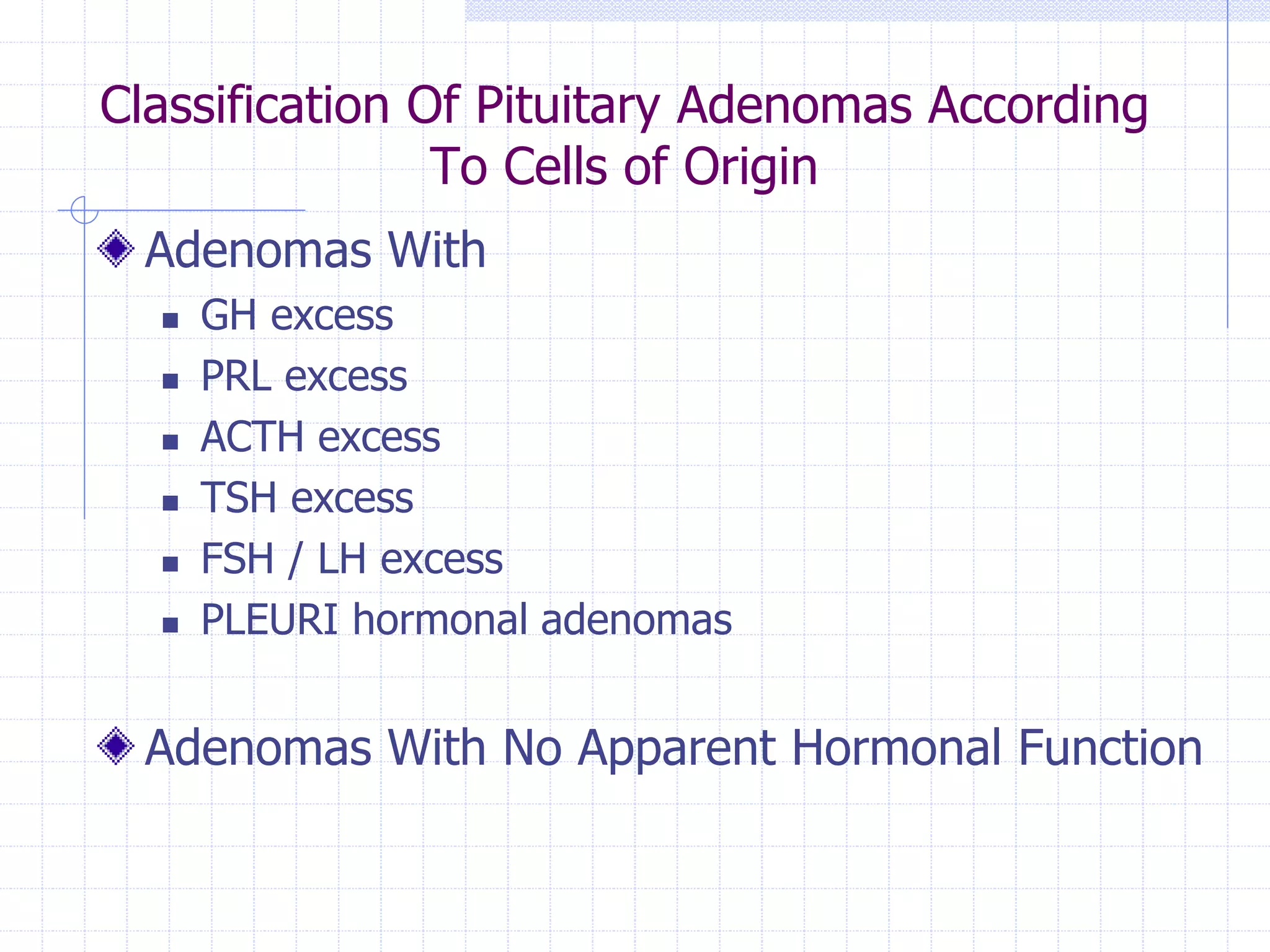 Classification Of Pituitary Adenomas According To Cells of Origin

Adenomas With

GH excess
PRL excess
ACTH excess
TSH excess
FSH / LH excess
PLEURI hormonal adenomas

Adenomas With No Apparent Hormonal Function